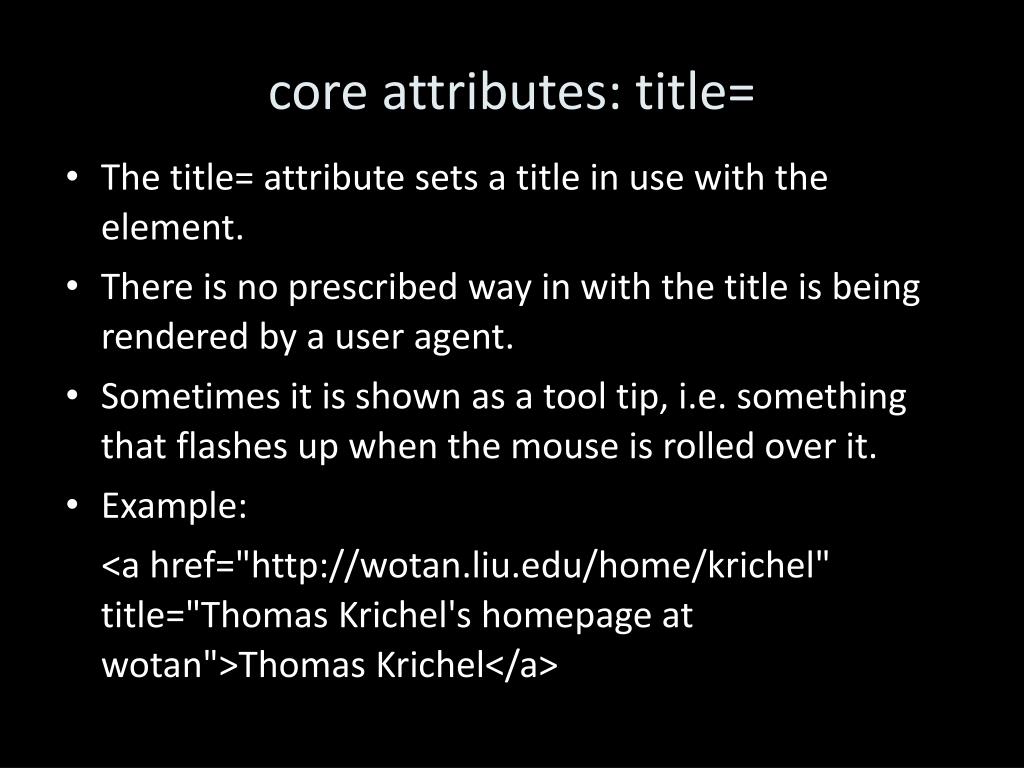 core attributes: title=

• The title= attribute sets a title in use with the element.
• There is no prescribed way in with the title is being rendered by a user agent.
• Sometimes it is shown as a tool tip, i.e. something that flashes up when the mouse is rolled over it.
• Example:

<a href="http://wotan.liu.edu/home/krichel" title="Thomas Krichel's homepage at wotan">Thomas Krichel</a>